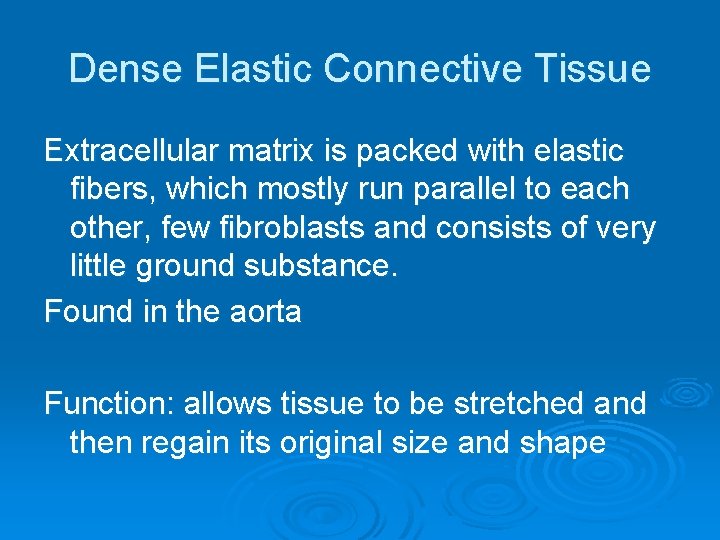 Dense Elastic Connective Tissue

Extracellular matrix is packed with elastic fibers, which mostly run parallel to each other, few fibroblasts and consists of very little ground substance.

Found in the aorta

Function: allows tissue to be stretched and then regain its original size and shape